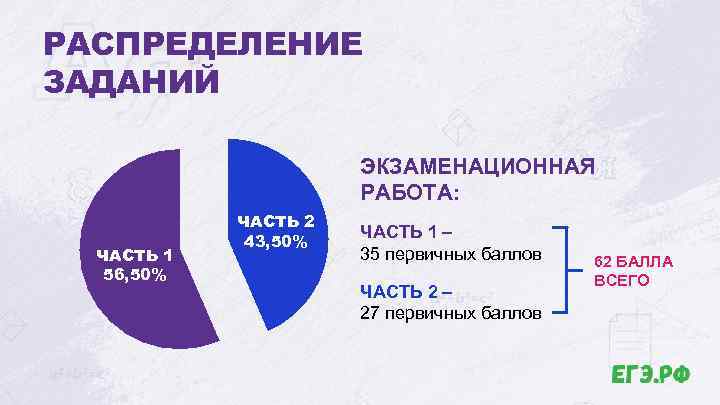 РАСПРЕДЕЛЕНИЕ ЗАДАНИЙ

ЧАСТЬ 1
56,50%

ЧАСТЬ 2
43,50%

ЭКЗАМЕНАЦИОННАЯ РАБОТА:

ЧАСТЬ 1 –
35 первичных баллов

ЧАСТЬ 2 –
27 первичных баллов

62 БАЛЛА ВСЕГО

ЕГЭ.РФ